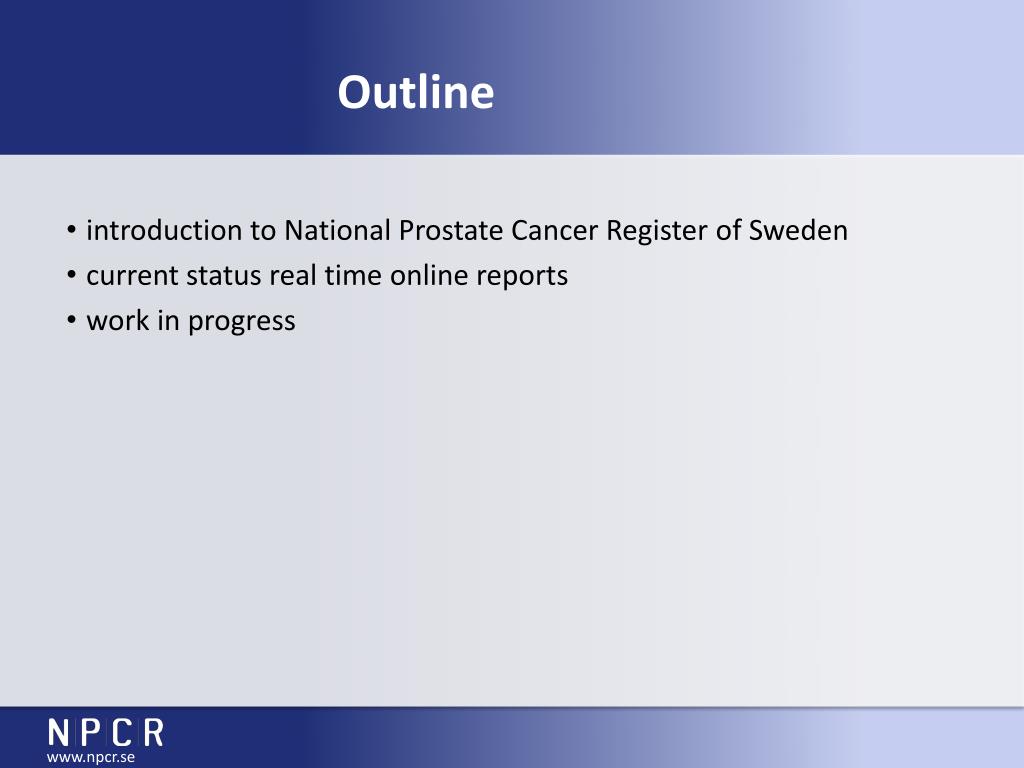 Outline

• introduction to National Prostate Cancer Register of Sweden
• current status real time online reports
• work in progress

NPCR
www.npcr.se